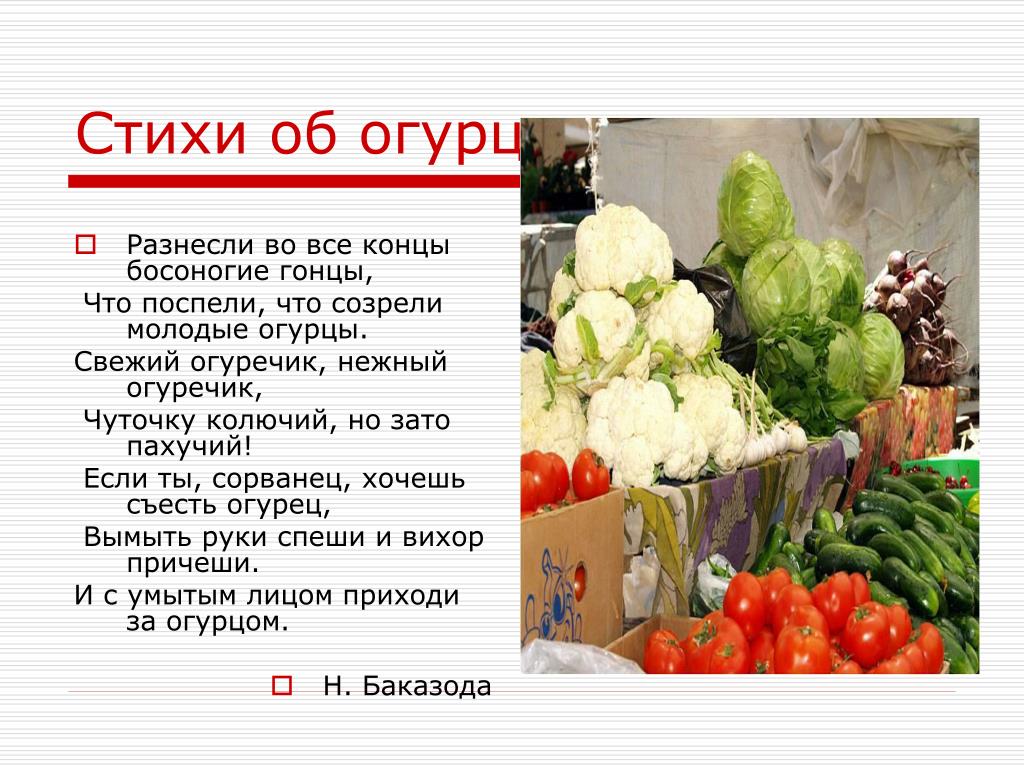 Стихи об огурц

Разнесли во все концы босоногие гонцы,
Что поспели, что созрели молодые огурцы.
Свежий огуречик, нежный огуречик,
Чуточку колючий, но зато пахучий!
Если ты, сорванец, хочешь съесть огурец,
Вымыть руки спеши и вихор причеши.
И с умытым лицом приходи за огурцом.

Н. Баказода